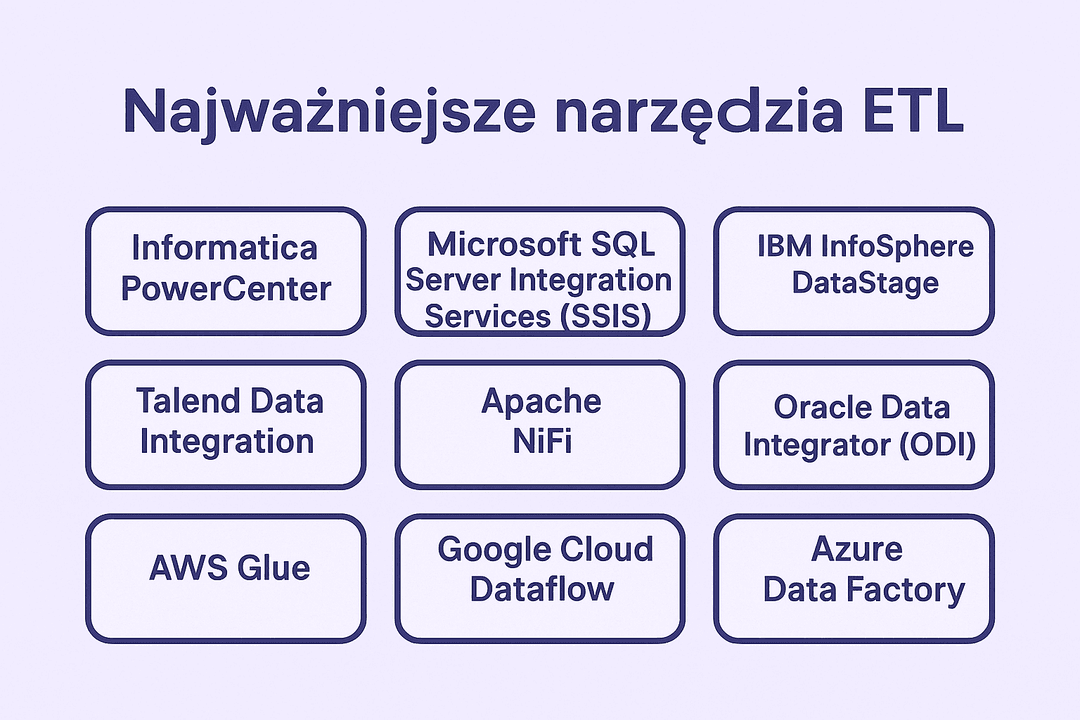 Najważniejsze narzędzia ETL

Informatica PowerCenter

Microsoft SQL Server Integration Services (SSIS)

IBM InfoSphere DataStage

Talend Data Integration

Apache NiFi

Oracle Data Integrator (ODI)

AWS Glue

Google Cloud Dataflow

Azure Data Factory